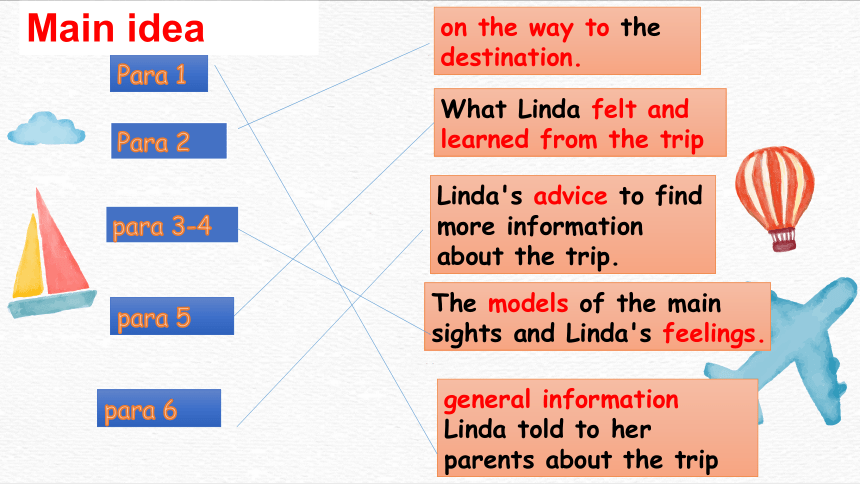 Main idea

Para 1

Para 2

para 3-4

para 5

para 6

on the way to the destination.

What Linda felt and learned from the trip

Linda's advice to find more information about the trip.

The models of the main sights and Linda's feelings.

general information Linda told to her parents about the trip